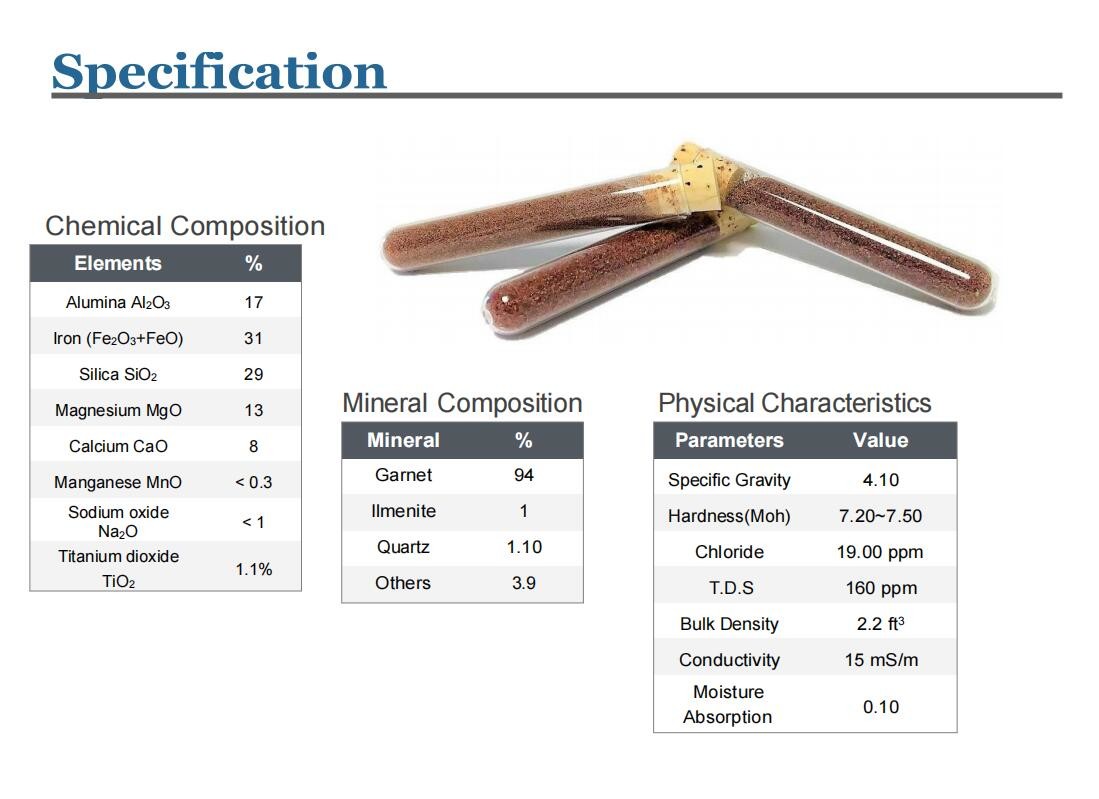 Specification

Chemical Composition

| Elements | % |
|---|---|
| Alumina $Al_2O_3$ | 17 |
| Iron ($Fe_2O_3$+FeO) | 31 |
| Silica $SiO_2$ | 29 |
| Magnesium MgO | 13 |
| Calcium CaO | 8 |
| Manganese MnO | < 0.3 |
| Sodium oxide $Na_2O$ | < 1 |
| Titanium dioxide $TiO_2$ | 1.1% |

Mineral Composition

| Mineral | % |
|---|---|
| Garnet | 94 |
| Ilmenite | 1 |
| Quartz | 1.10 |
| Others | 3.9 |

Physical Characteristics

| Parameters | Value |
|---|---|
| Specific Gravity | 4.10 |
| Hardness(Moh) | 7.20~7.50 |
| Chloride | 19.00 ppm |
| T.D.S | 160 ppm |
| Bulk Density | 2.2 $ft^3$ |
| Conductivity | 15 mS/m |
| Moisture Absorption | 0.10 |